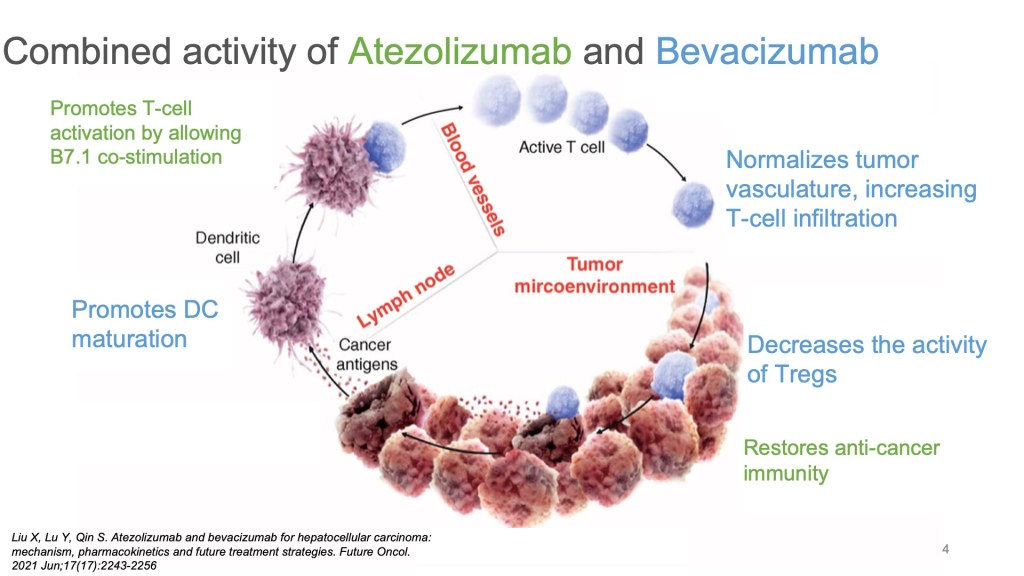 Combined activity of Atezolizumab and Bevacizumab

Promotes T-cell activation by allowing B7.1 co-stimulation

Blood vessels

Active T cell

Normalizes tumor vasculature, increasing T-cell infiltration

Dendritic cell

Lymph node

Tumor mircoenvironment

Promotes DC maturation

Cancer antigens

Decreases the activity of Tregs

Restores anti-cancer immunity

Liu X, Lu Y, Qin S. Atezolizumab and bevacizumab for hepatocellular carcinoma: mechanism, pharmacokinetics and future treatment strategies. Future Oncol. 2021 Jun;17(17):2243-2256

4